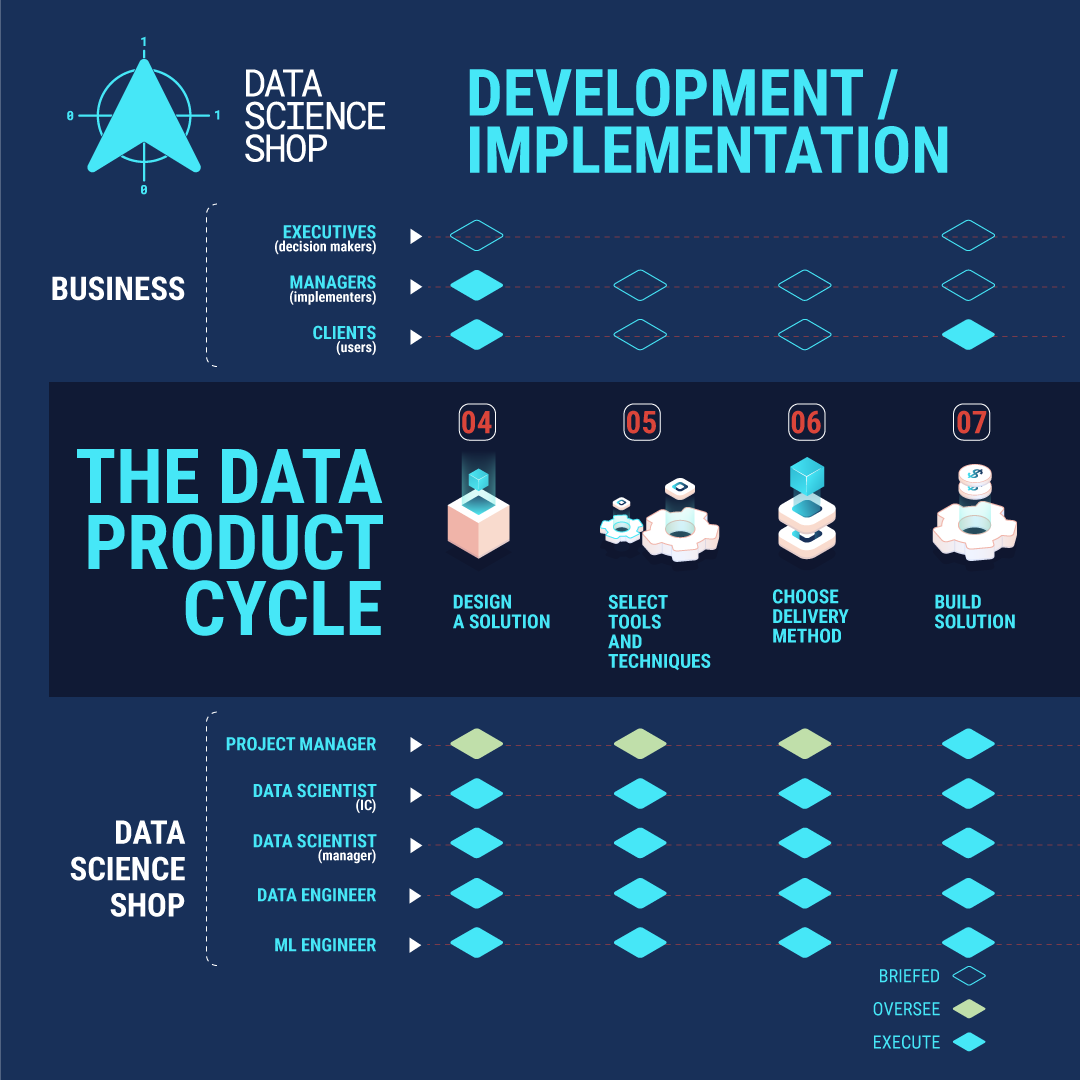 1
0
1
0
DATA SCIENCE SHOP

DEVELOPMENT / IMPLEMENTATION

BUSINESS

EXECUTIVES (decision makers)
MANAGERS (implementers)
CLIENTS (users)

THE DATA PRODUCT CYCLE

04
DESIGN A SOLUTION

05
SELECT TOOLS AND TECHNIQUES

06
CHOOSE DELIVERY METHOD

07
BUILD SOLUTION

DATA SCIENCE SHOP

PROJECT MANAGER
DATA SCIENTIST (IC)
DATA SCIENTIST (manager)
DATA ENGINEER
ML ENGINEER

BRIEFED
OVERSEE
EXECUTE